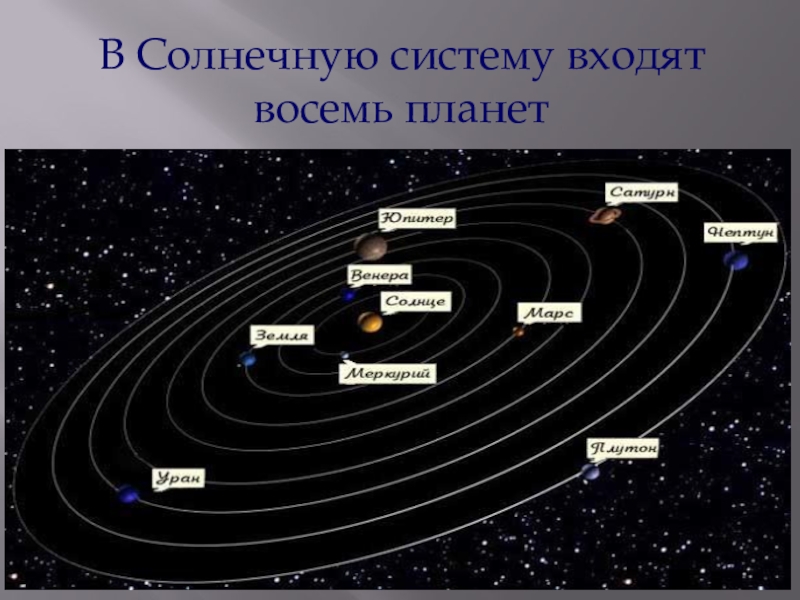 В Солнечную систему входят восемь планет

Сатурн

Юпитер

Нептун

Венера

Солнце

Марс

Земля

Меркурий

Плутон

Уран